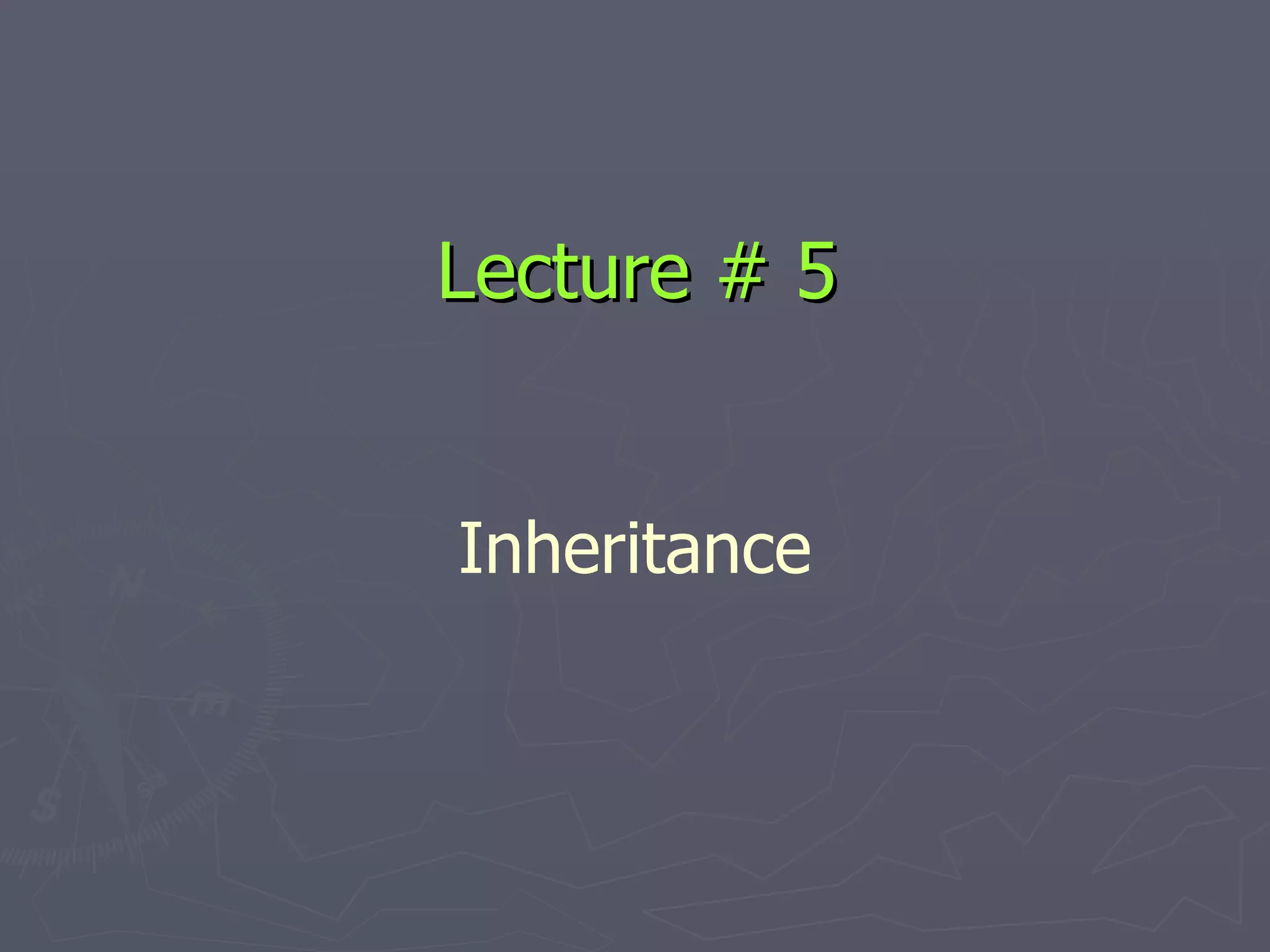 Lecture # 5

Inheritance